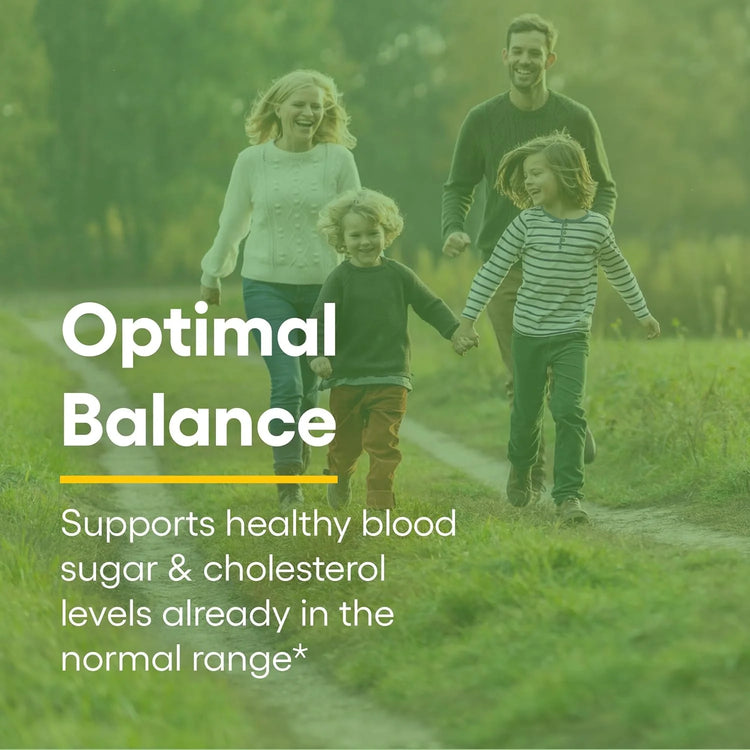 Optimal Balance

Supports healthy blood sugar & cholesterol levels already in the normal range*